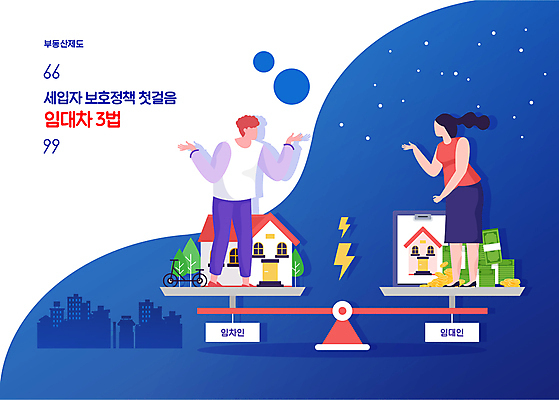 부동산제도

66

세입자 보호정책 첫걸음

임대차 3법

99

임차인

임대인